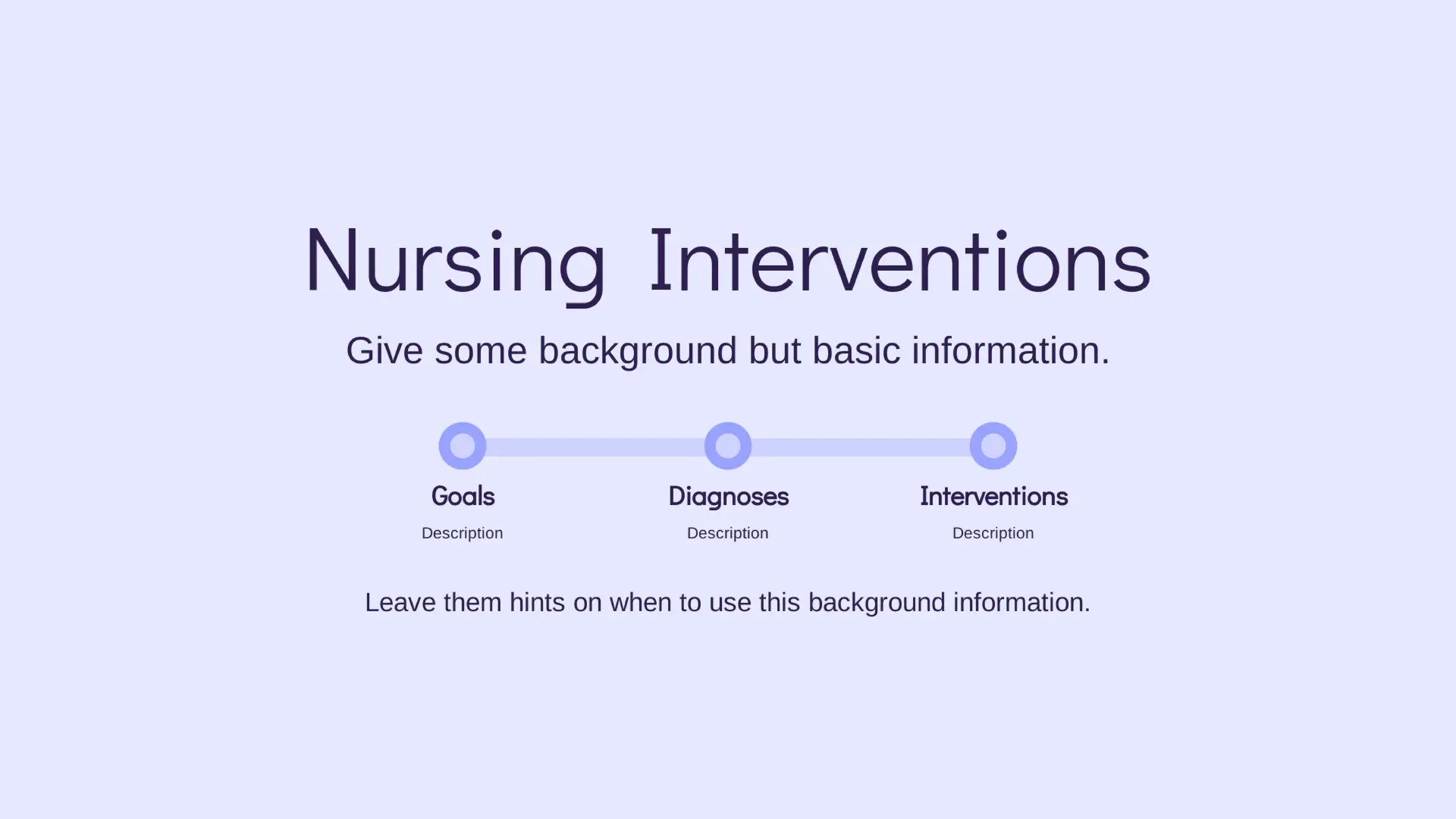 Nursing Interventions

Give some background but basic information.

Goals

Description

Diagnoses

Description

Interventions

Description

Leave them hints on when to use this background information.